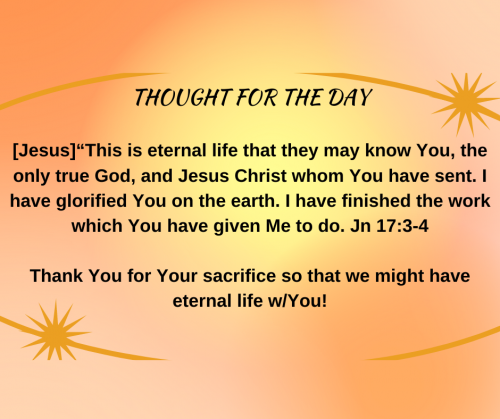 THOUGHT FOR THE DAY

[Jesus]“This is eternal life that they may know You, the only true God, and Jesus Christ whom You have sent. I have glorified You on the earth. I have finished the work which You have given Me to do. Jn 17:3-4

Thank You for Your sacrifice so that we might have eternal life w/You!